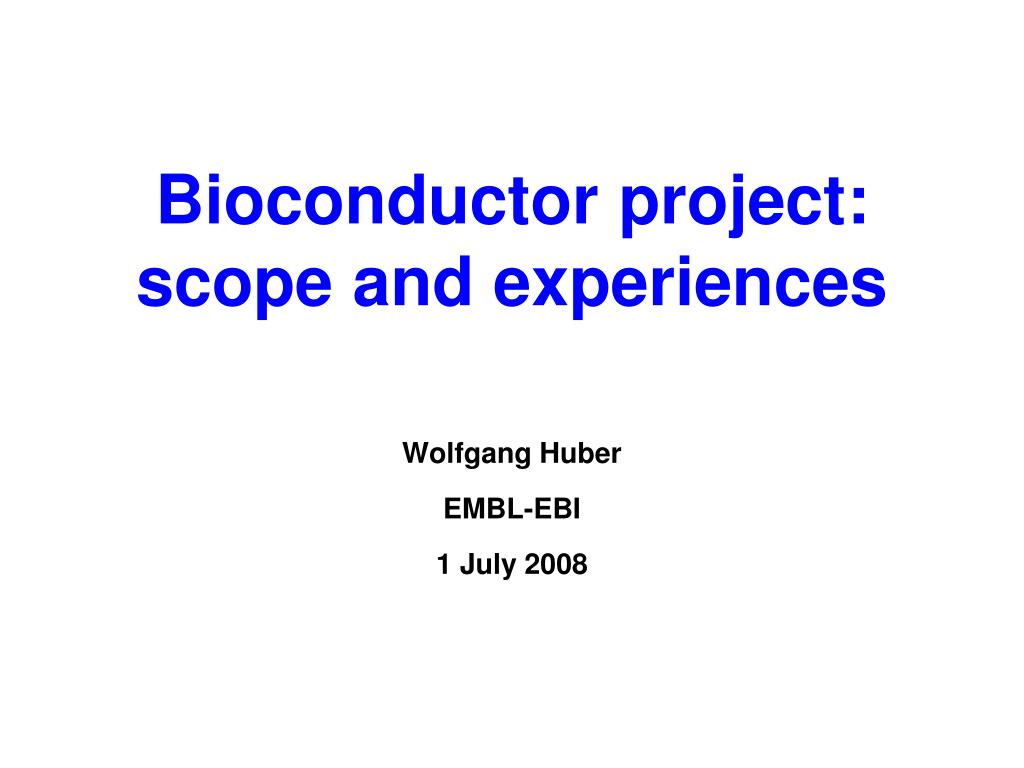 Bioconductor project: scope and experiences

Wolfgang Huber

EMBL-EBI

1 July 2008